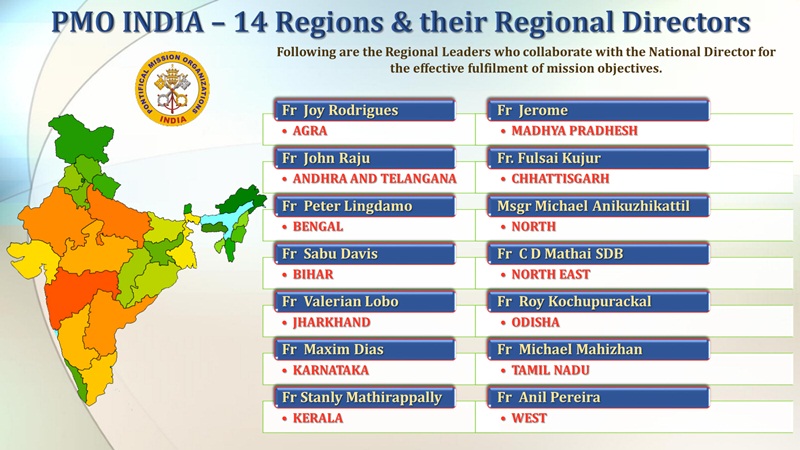 PMO INDIA – 14 Regions & their Regional Directors

Following are the Regional Leaders who collaborate with the National Director for the effective fulfilment of mission objectives.

PONTIFICAL MISSION ORGANIZATIONS INDIA

Fr Joy Rodrigues
• AGRA

Fr John Raju
• ANDHRA AND TELANGANA

Fr Peter Lingdamo
• BENGAL

Fr Sabu Davis
• BIHAR

Fr Valerian Lobo
• JHARKHAND

Fr Maxim Dias
• KARNATAKA

Fr Stanly Mathirappally
• KERALA

Fr Jerome
• MADHYA PRADHESH

Fr. Fulsai Kujur
• CHHATTISGARH

Msgr Michael Anikuzhikattil
• NORTH

Fr C D Mathai SDB
• NORTH EAST

Fr Roy Kochupurackal
• ODISHA

Fr Michael Mahizhan
• TAMIL NADU

Fr Anil Pereira
• WEST